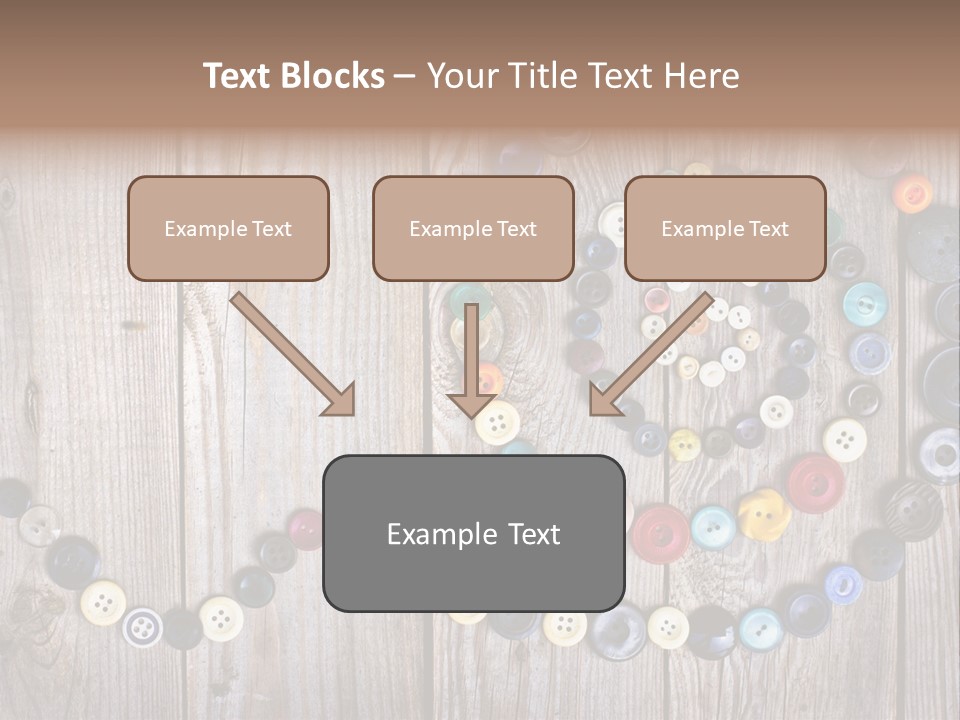 Text Blocks – Your Title Text Here

Example Text

Example Text

Example Text

Example Text